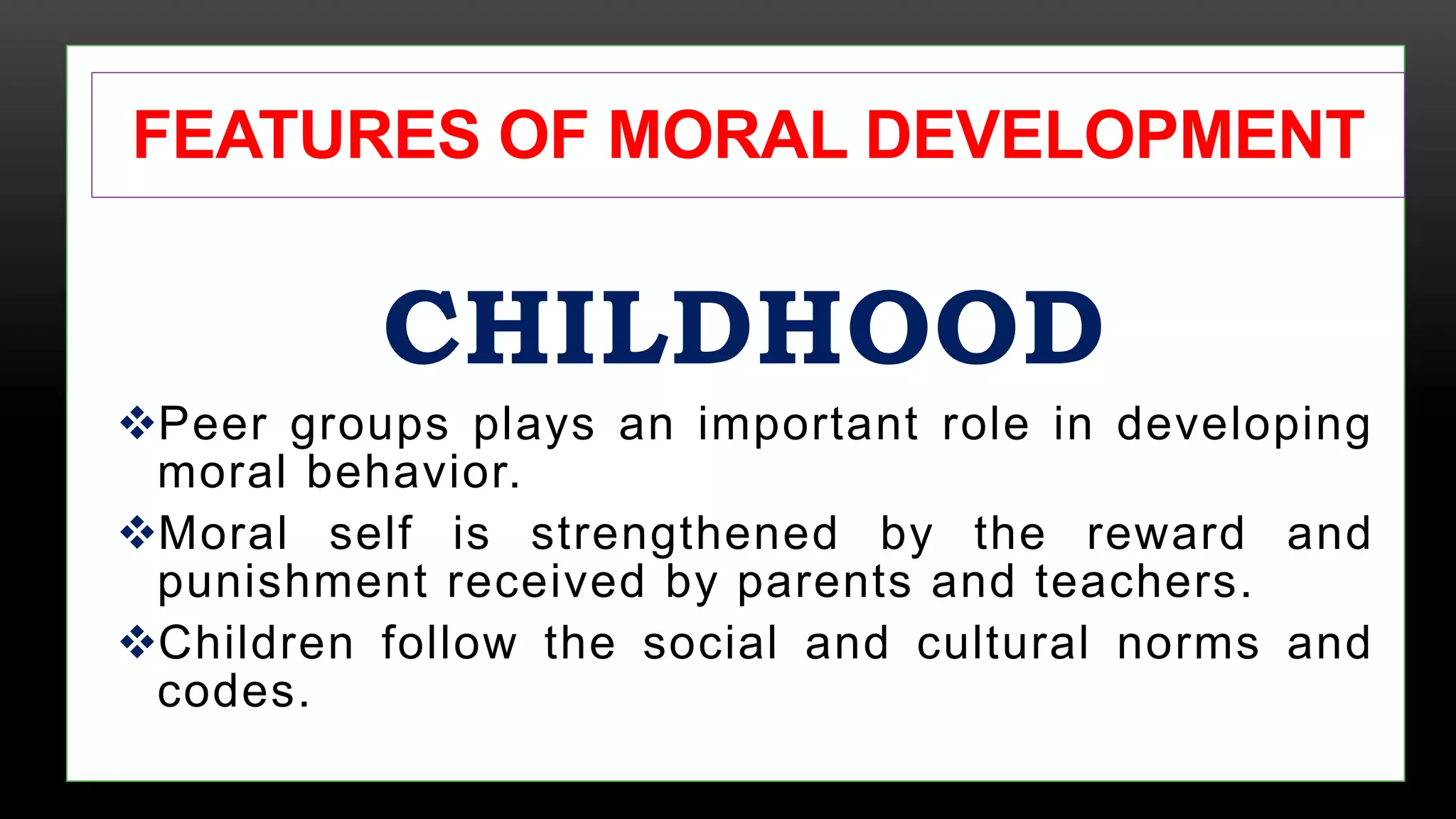 FEATURES OF MORAL DEVELOPMENT

CHILDHOOD

❖Peer groups plays an important role in developing moral behavior.

❖Moral self is strengthened by the reward and punishment received by parents and teachers.

❖Children follow the social and cultural norms and codes.